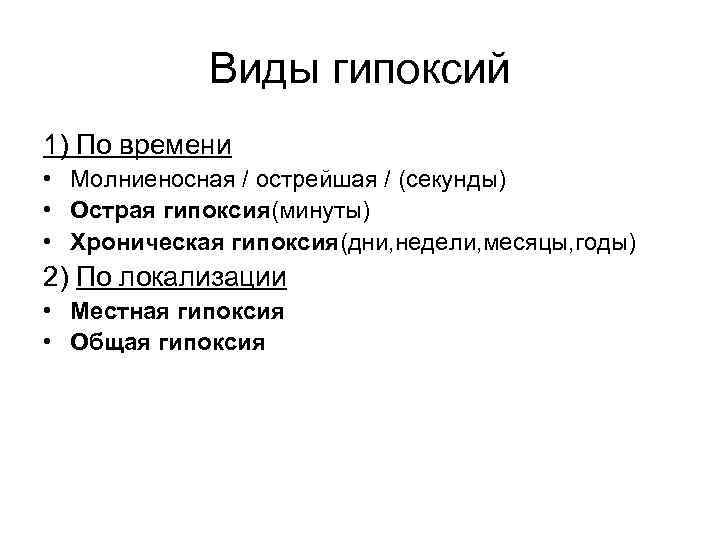 Виды гипоксий

1) По времени

• Молниеносная / острейшая / (секунды)
• Острая гипоксия(минуты)
• Хроническая гипоксия(дни,недели,месяцы,годы)

2) По локализации

• Местная гипоксия
• Общая гипоксия